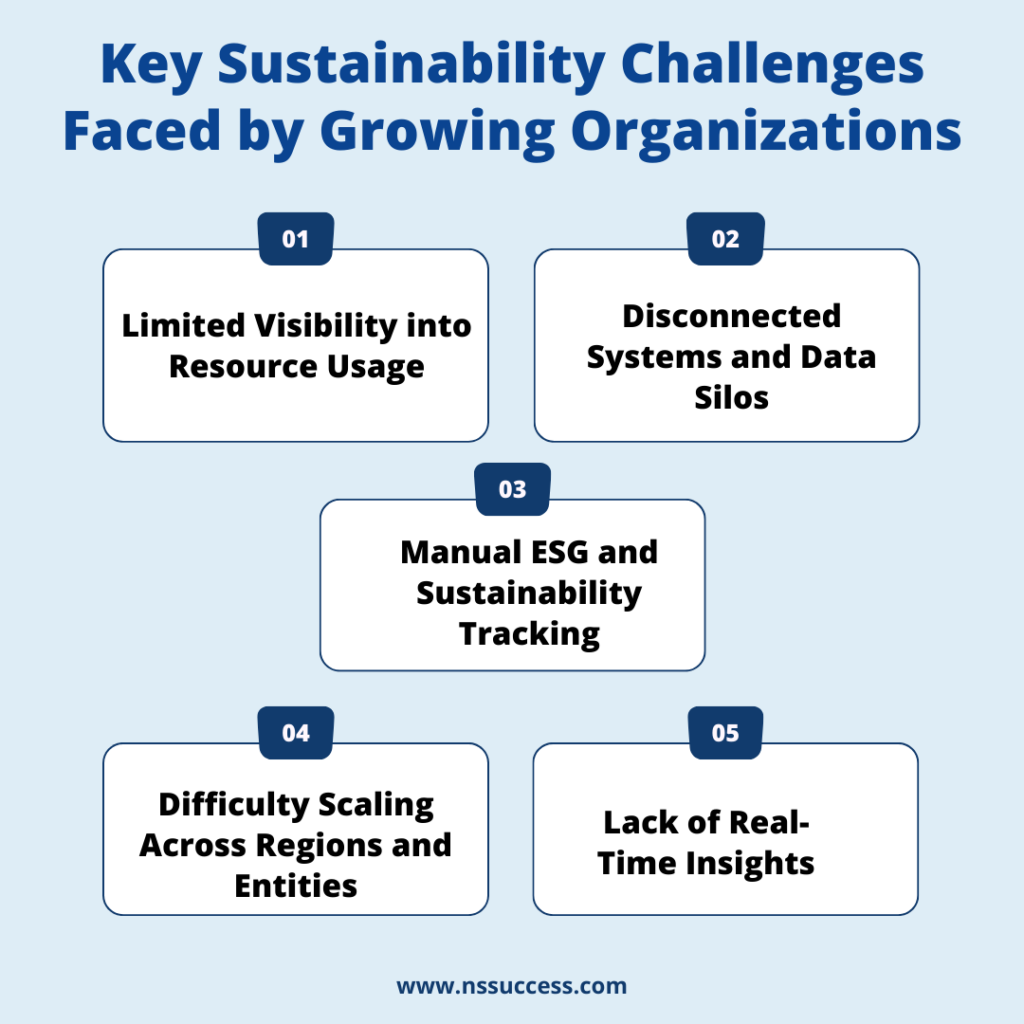 Key Sustainability Challenges Faced by Growing Organizations

01

Limited Visibility into Resource Usage

02

Disconnected Systems and Data Silos

03

Manual ESG and Sustainability Tracking

04

Difficulty Scaling Across Regions and Entities

05

Lack of Real-Time Insights

www.nssuccess.com